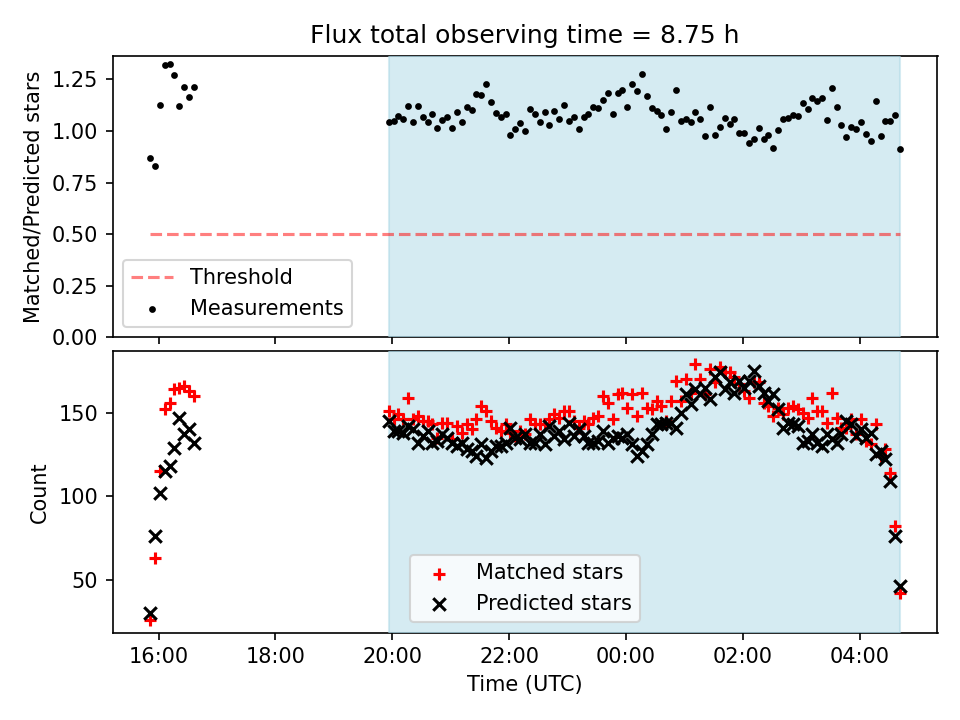 Flux total observing time = 8.75 h

Matched/Predicted stars
1.25
1.00
0.75
0.50
0.25
0.00

Threshold
Measurements

Count
150
100
50

Matched stars
Predicted stars

16:00
18:00
20:00
22:00
00:00
02:00
04:00
Time (UTC)